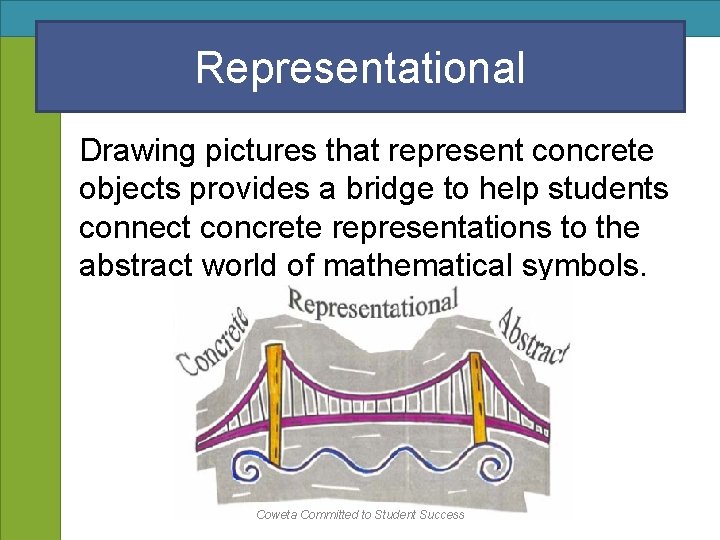 Representational

Drawing pictures that represent concrete objects provides a bridge to help students connect concrete representations to the abstract world of mathematical symbols.

Concrete
Representational
Abstract

Coweta Committed to Student Success